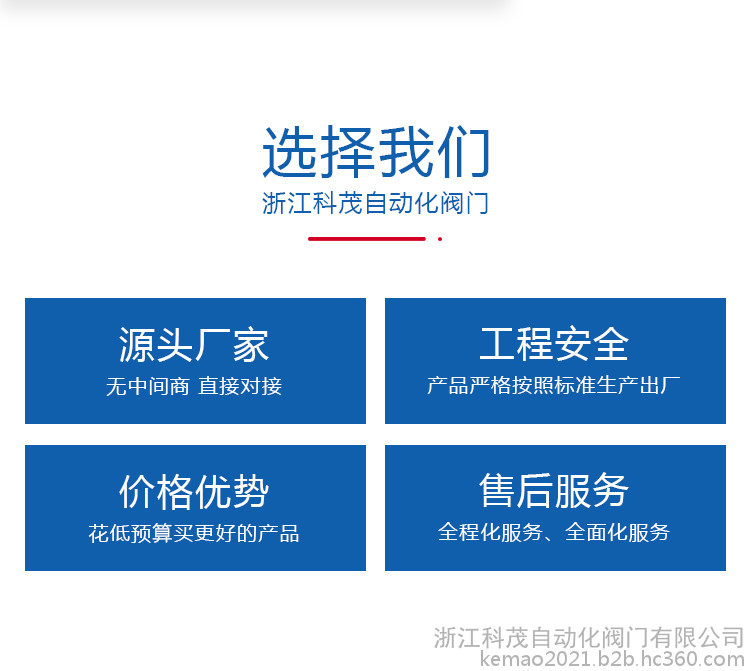 选择我们
浙江科茂自动化阀门

源头厂家
无中间商 直接对接

工程安全
产品严格按照标准生产出厂

价格优势
花低预算买更好的产品

售后服务
全程化服务、全面化服务

浙江科茂自动化阀门有限公司
kemao2021.b2b.hc360.com